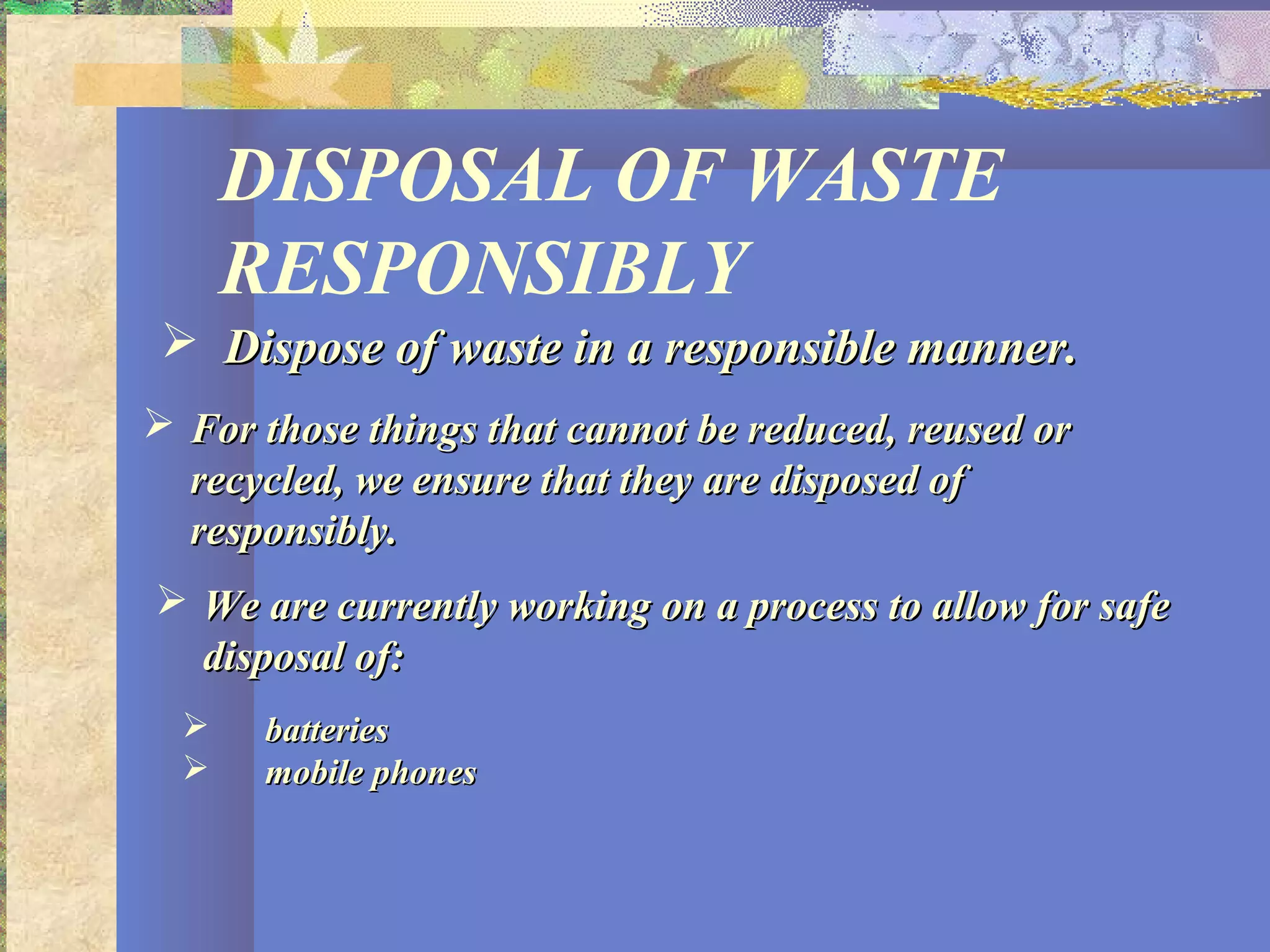 DISPOSAL OF WASTE RESPONSIBLY

➢ Dispose of waste in a responsible manner.

➢ For those things that cannot be reduced, reused or recycled, we ensure that they are disposed of responsibly.

➢ We are currently working on a process to allow for safe disposal of:

➢ batteries
➢ mobile phones